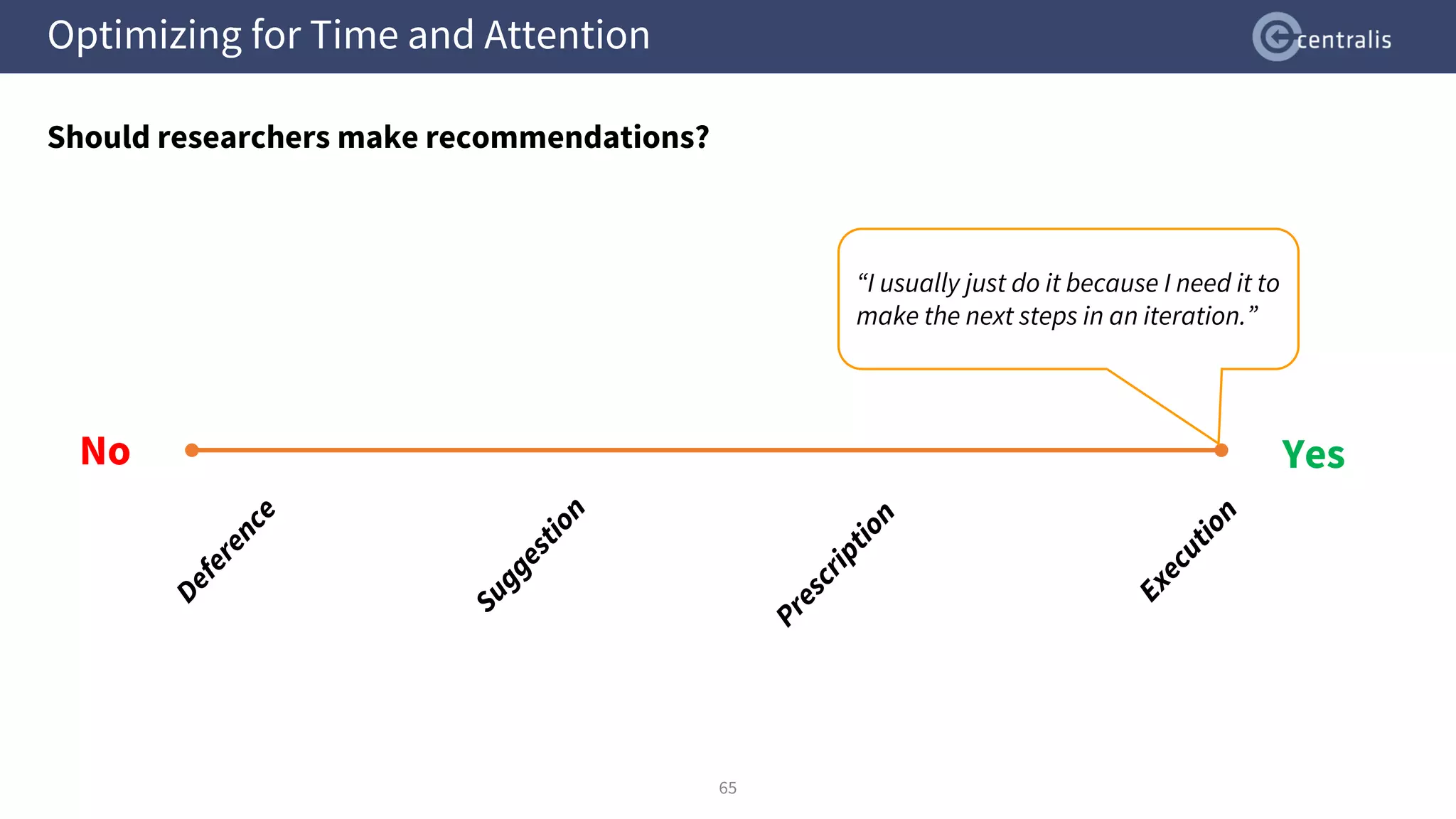 Optimizing for Time and Attention

centralis

Should researchers make recommendations?

“I usually just do it because I need it to make the next steps in an iteration.”

No

Yes

Deference

Suggestion

Prescription

Execution

65